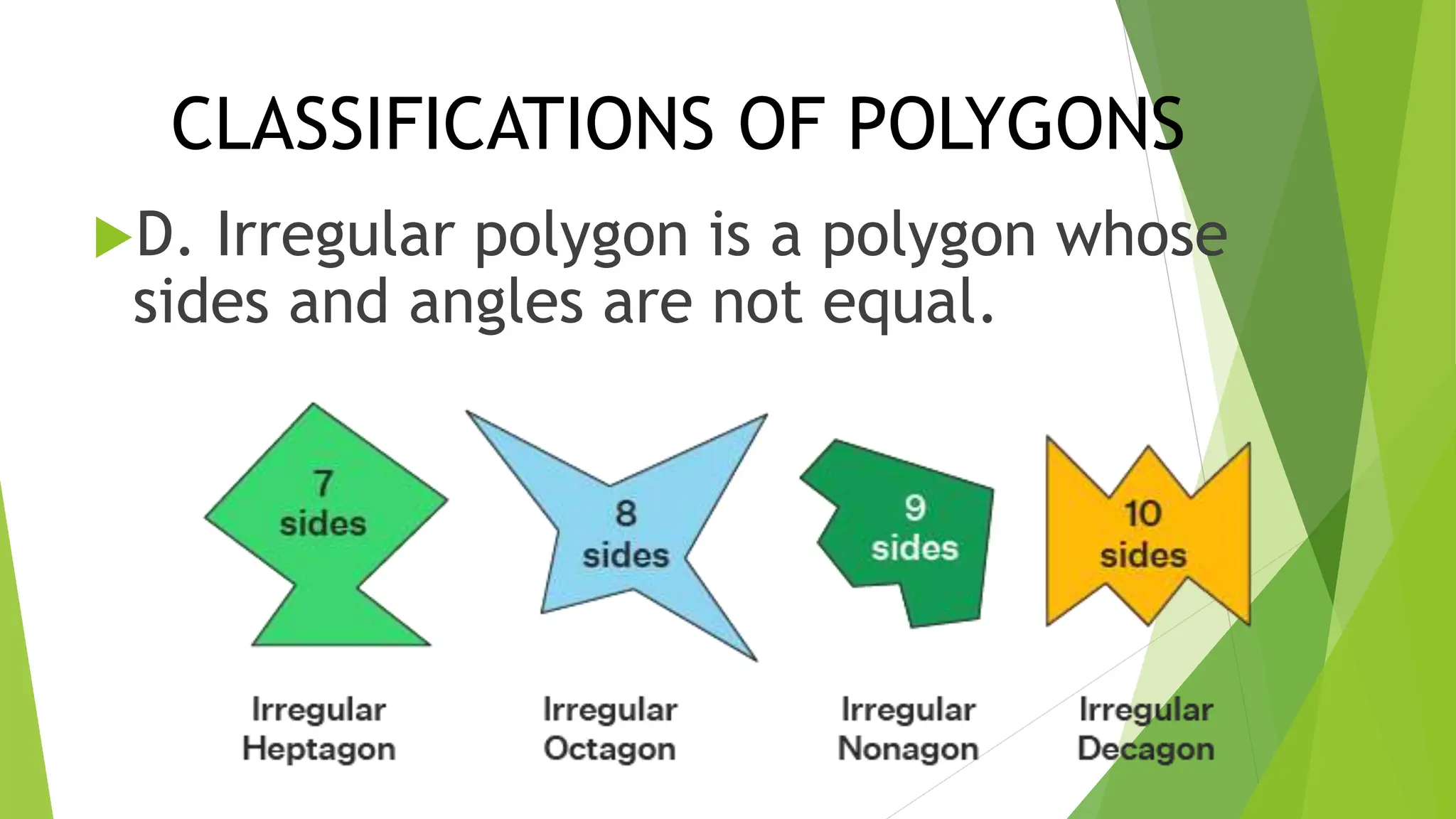 CLASSIFICATIONS OF POLYGONS

D. Irregular polygon is a polygon whose sides and angles are not equal.

7 sides

8 sides

9 sides

10 sides

Irregular Heptagon

Irregular Octagon

Irregular Nonagon

Irregular Decagon